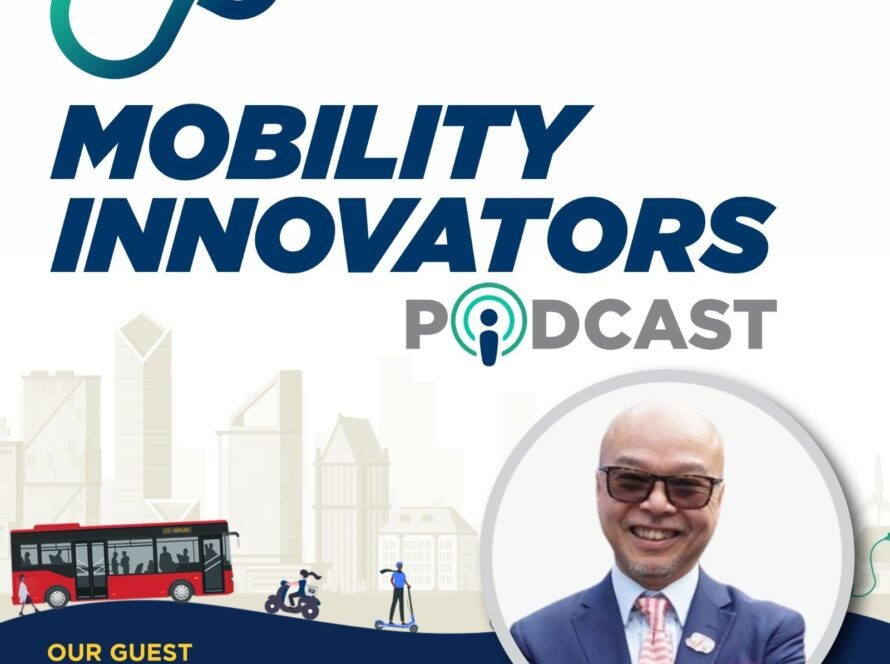 MOBILITY INNOVATORS
PODCAST

OUR GUEST